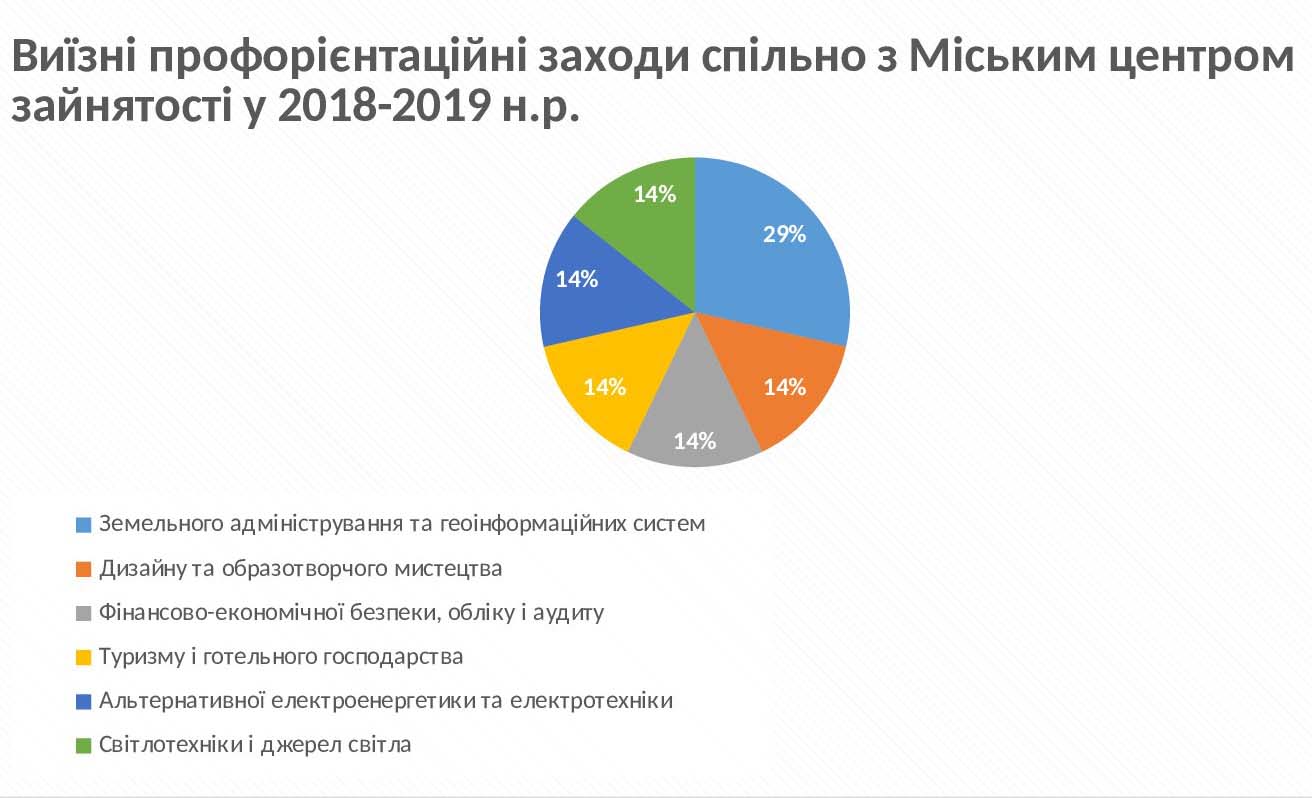 Виїзні профорієнтаційні заходи спільно з Міським центром зайнятості у 2018-2019 н.р.

14%
29%
14%
14%
14%
14%

Земельного адміністрування та геоінформаційних систем
Дизайну та образотворчого мистецтва
Фінансово-економічної безпеки, обліку і аудиту
Туризму і готельного господарства
Альтернативної електроенергетики та електротехніки
Світлотехніки і джерел світла